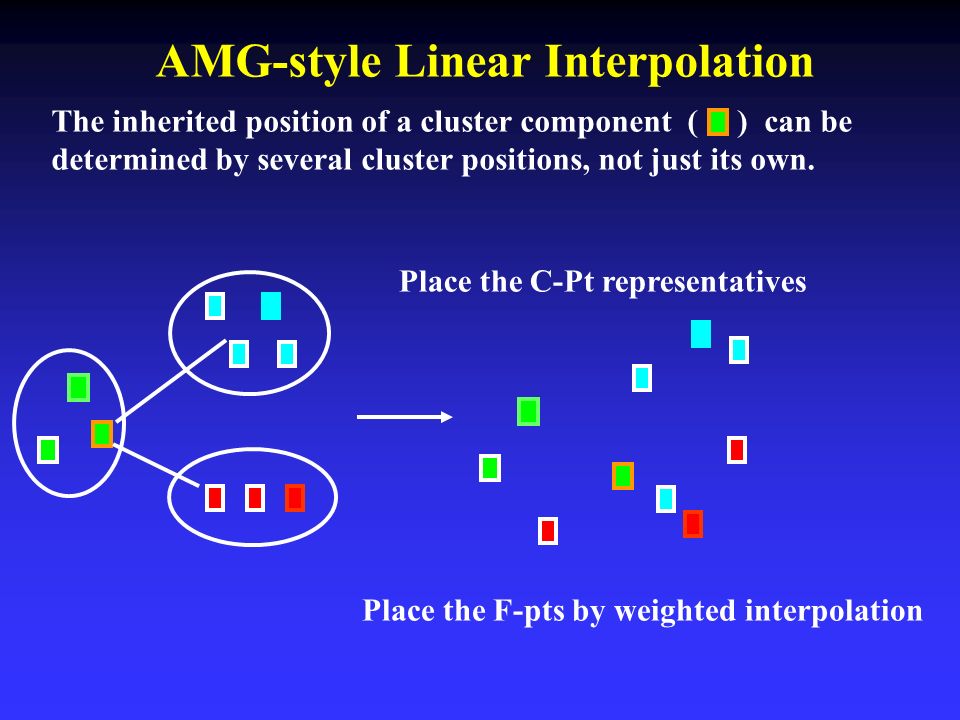 AMG-style Linear Interpolation

The inherited position of a cluster component ( ) can be determined by several cluster positions, not just its own.

Place the C-Pt representatives

Place the F-pts by weighted interpolation